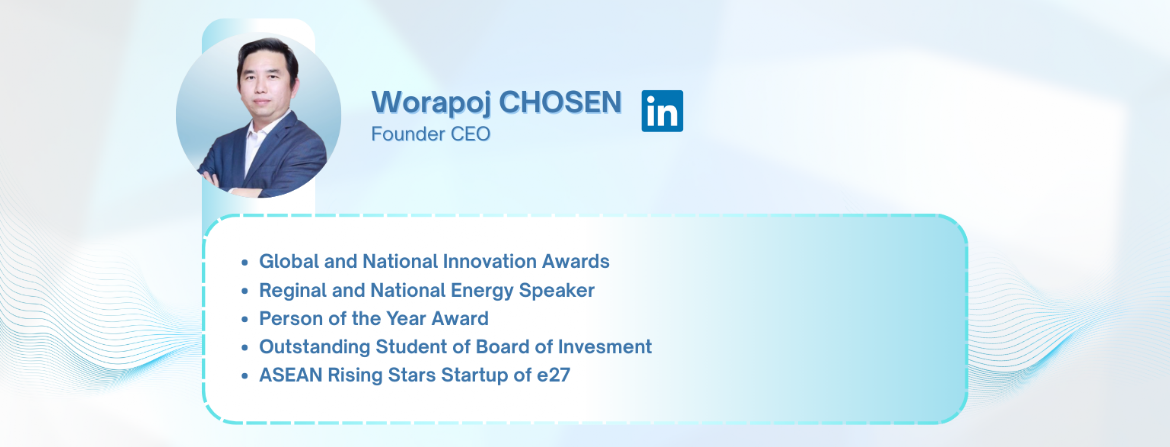 Worapoj CHOSEN

in

Founder CEO

- Global and National Innovation Awards
- Reginal and National Energy Speaker
- Person of the Year Award
- Outstanding Student of Board of Invesment
- ASEAN Rising Stars Startup of e27